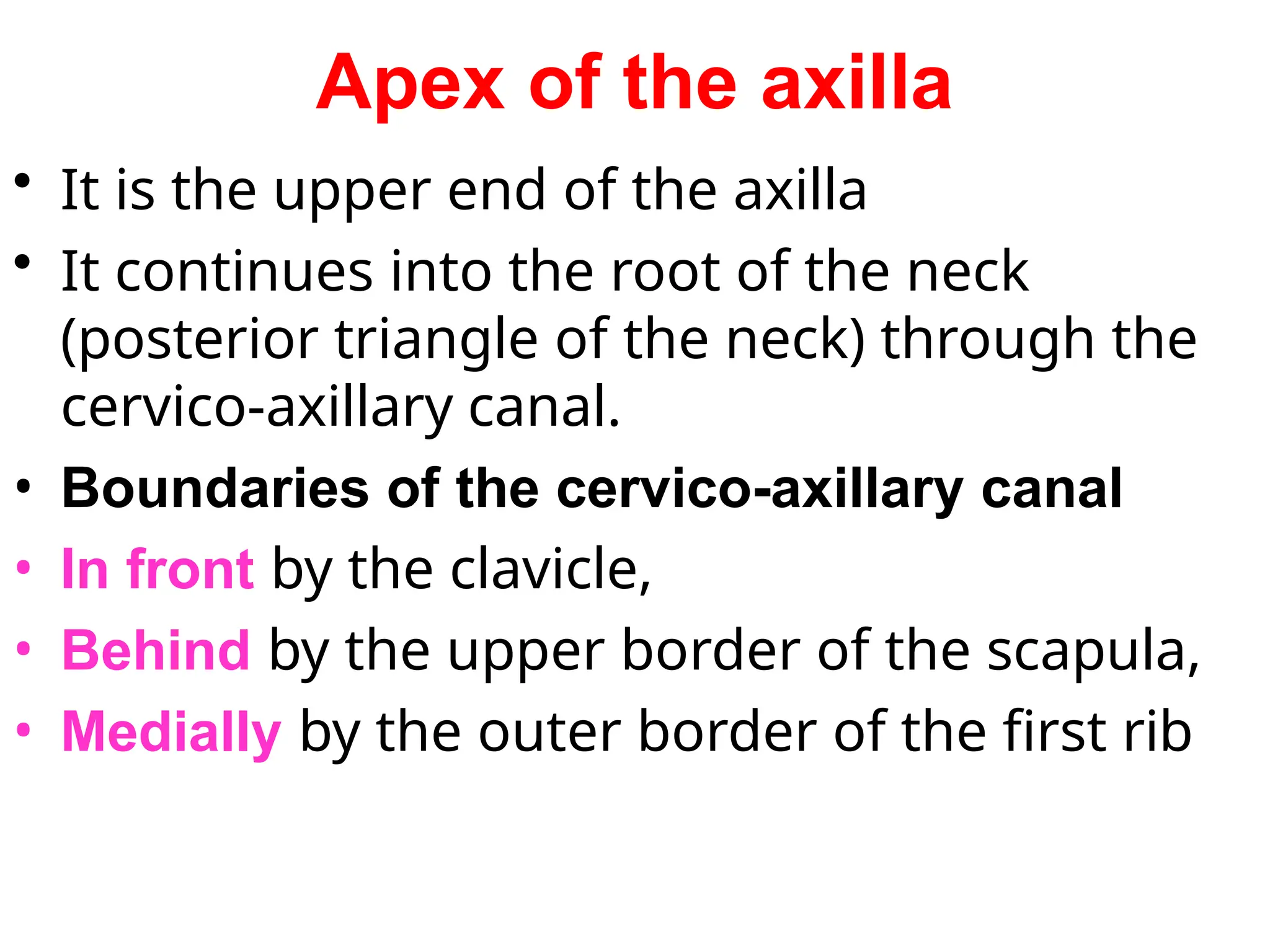 Apex of the axilla

• It is the upper end of the axilla
• It continues into the root of the neck (posterior triangle of the neck) through the cervico-axillary canal.
• Boundaries of the cervico-axillary canal
• In front by the clavicle,
• Behind by the upper border of the scapula,
• Medially by the outer border of the first rib